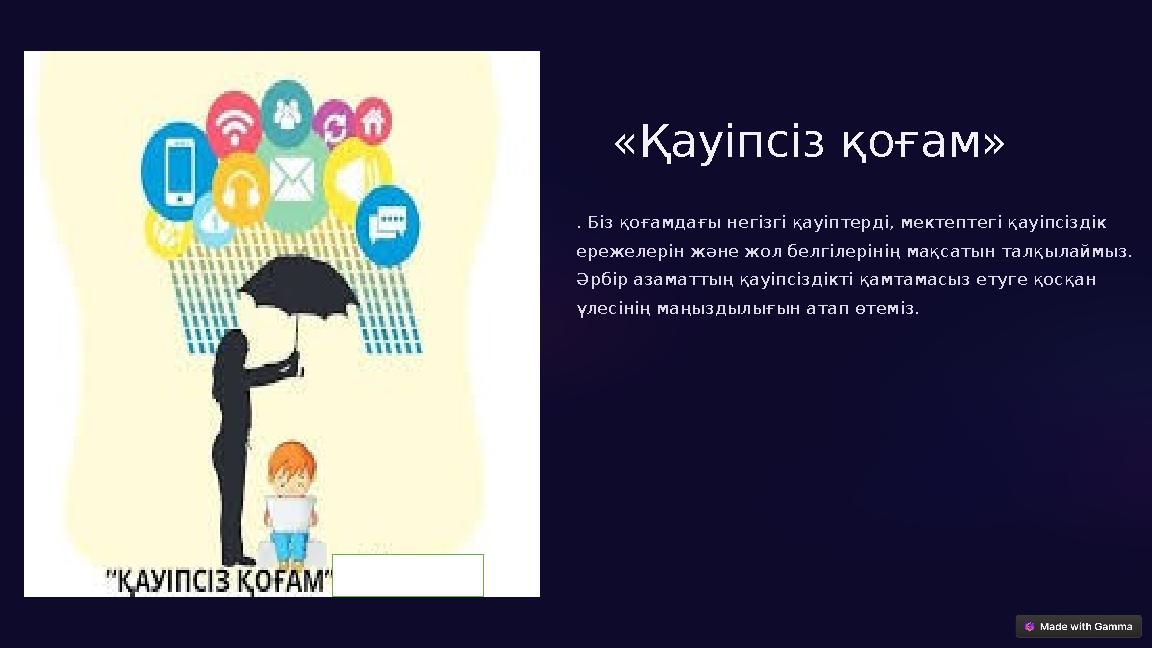 "ҚАУІПСІЗ ҚОҒАМ"

«Қауіпсіз қоғам»

. Біз қоғамдағы негізгі қауіптерді, мектептегі қауіпсіздік ережелерін және жол белгілерінің мақсатын талқылаймыз. Әрбір азаматтың қауіпсіздікті қамтамасыз етуге қосқан үлесінің маңыздылығын атап өтеміз.

Made with Gamma